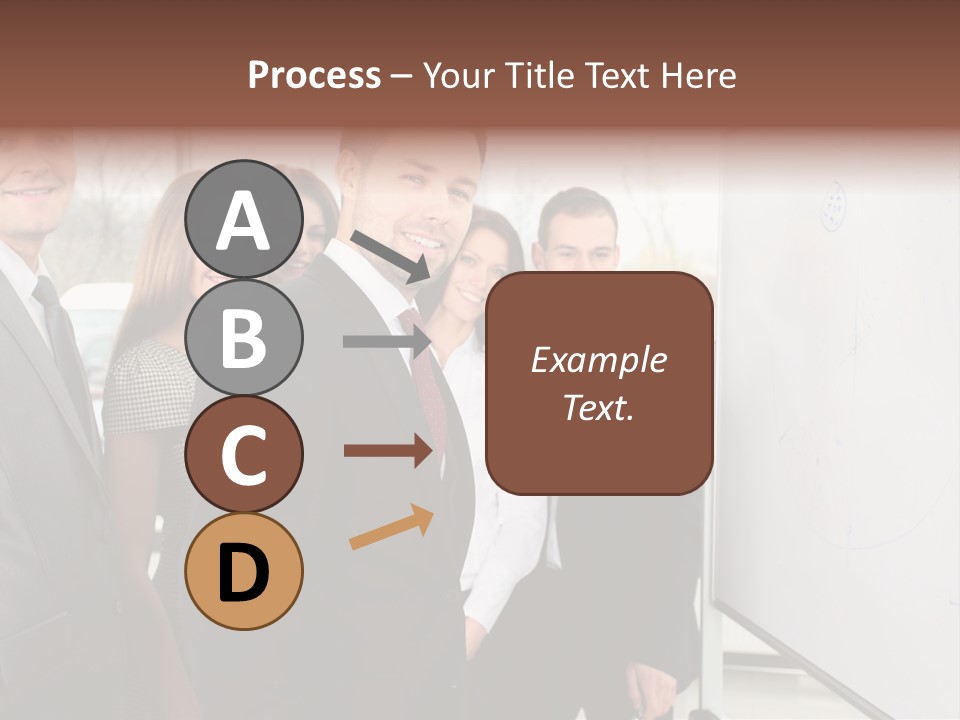 Process – Your Title Text Here

A

B

C

D

Example Text.